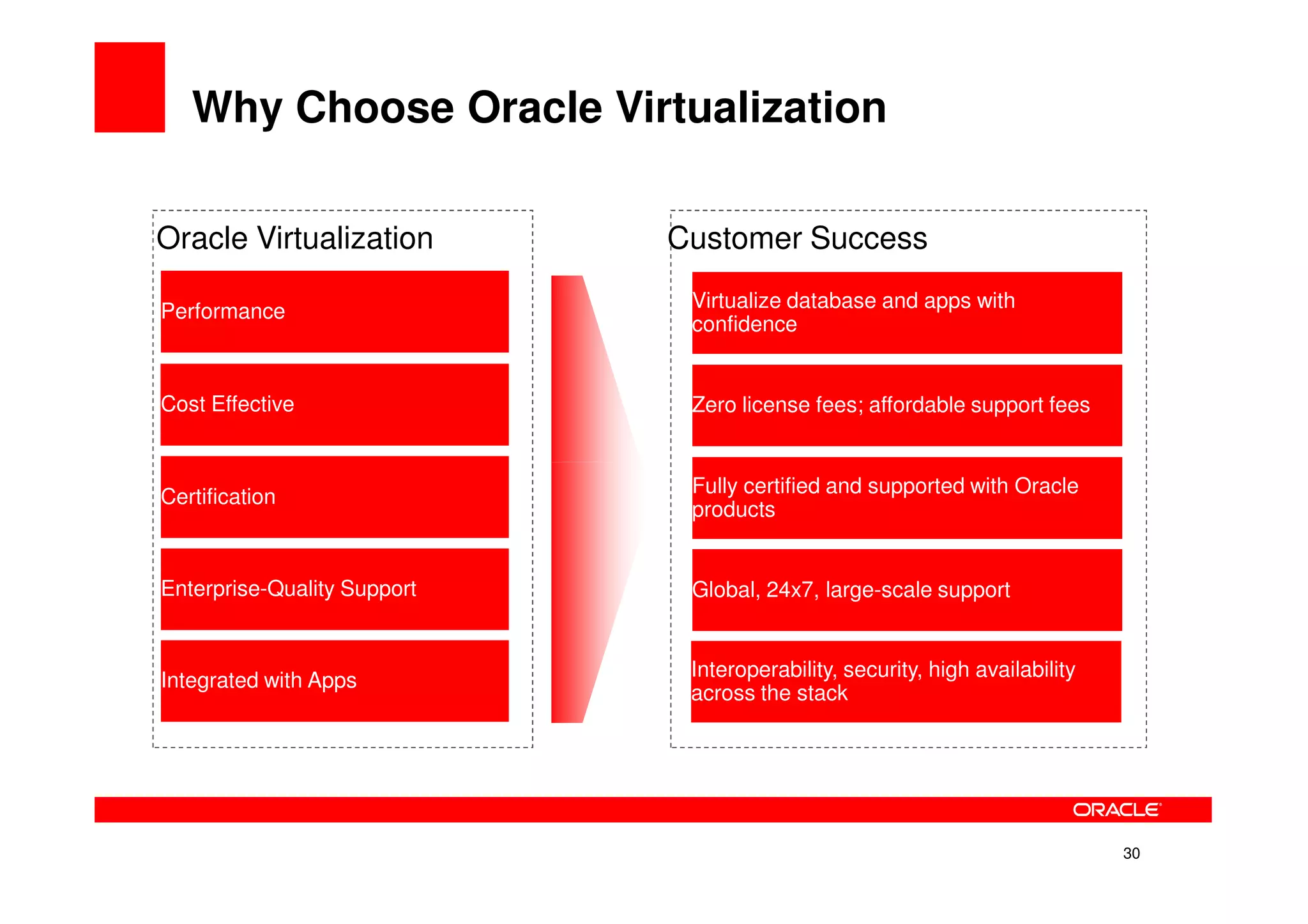 Why Choose Oracle Virtualization

Oracle Virtualization

Performance

Cost Effective

Certification

Enterprise-Quality Support

Integrated with Apps

Customer Success

Virtualize database and apps with confidence

Zero license fees; affordable support fees

Fully certified and supported with Oracle products

Global, 24x7, large-scale support

Interoperability, security, high availability across the stack

ORACLE

30